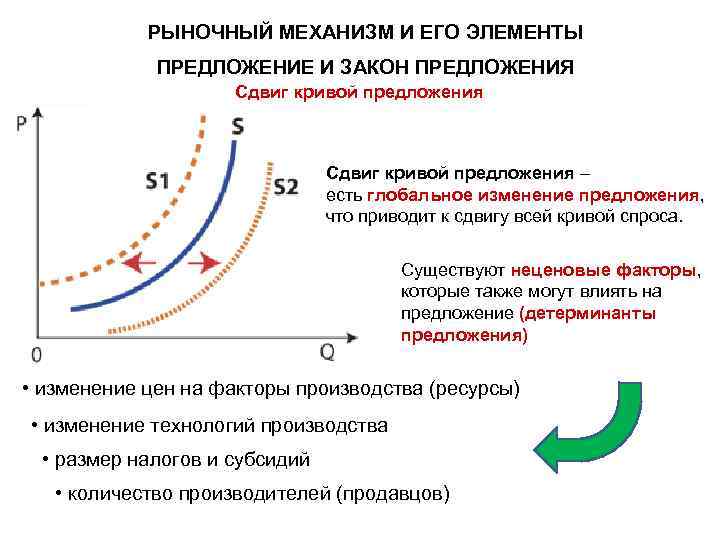 РЫНОЧНЫЙ МЕХАНИЗМ И ЕГО ЭЛЕМЕНТЫ

ПРЕДЛОЖЕНИЕ И ЗАКОН ПРЕДЛОЖЕНИЯ

Сдвиг кривой предложения

P

S

S1

S2

0

Q

Сдвиг кривой предложения – есть глобальное изменение предложения, что приводит к сдвигу всей кривой спроса.

Существуют неценовые факторы, которые также могут влиять на предложение (детерминанты предложения)

• изменение цен на факторы производства (ресурсы)

• изменение технологий производства

• размер налогов и субсидий

• количество производителей (продавцов)